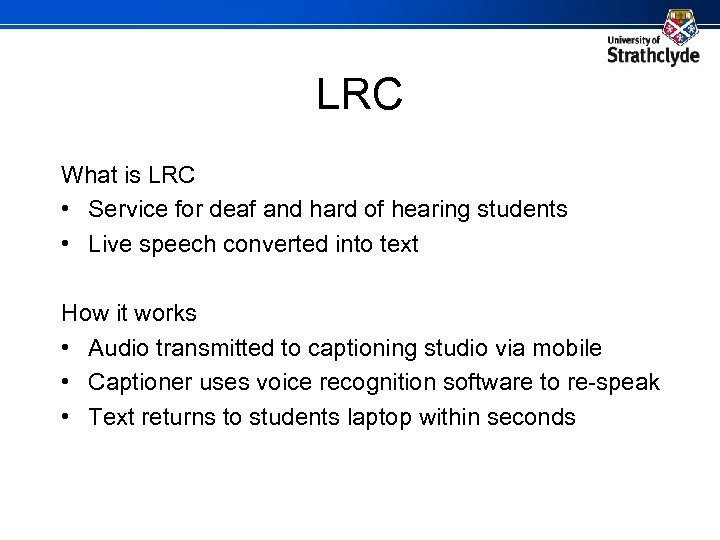 University of Strathclyde

LRC

What is LRC
• Service for deaf and hard of hearing students
• Live speech converted into text

How it works
• Audio transmitted to captioning studio via mobile
• Captioner uses voice recognition software to re-speak
• Text returns to students laptop within seconds